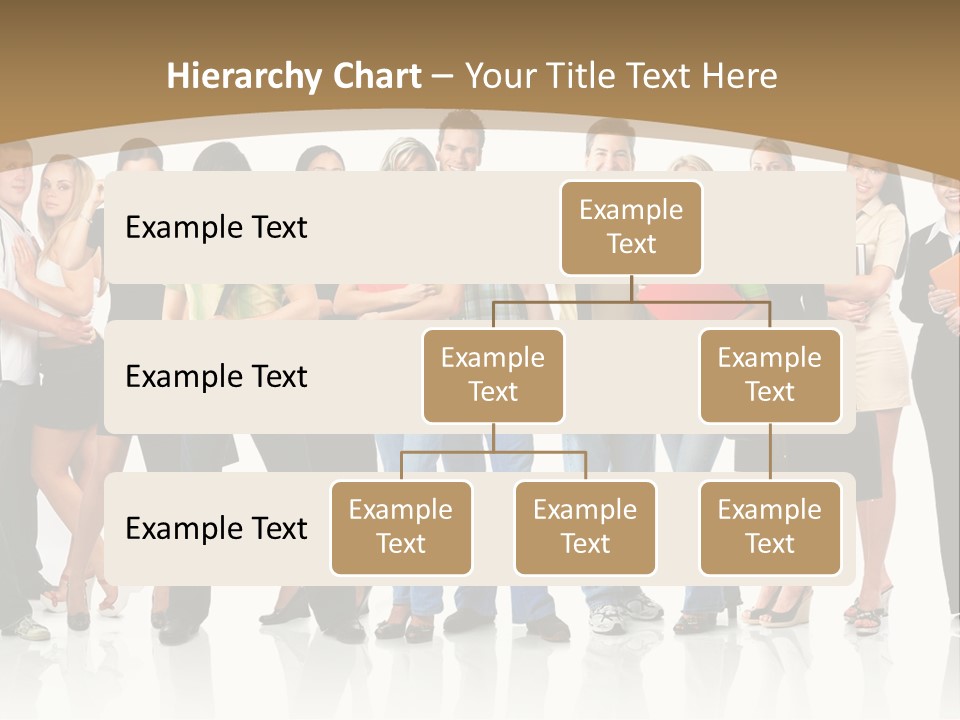 Hierarchy Chart – Your Title Text Here

Example Text

Example Text

Example Text

Example Text

Example Text

Example Text

Example Text

Example Text

Example Text